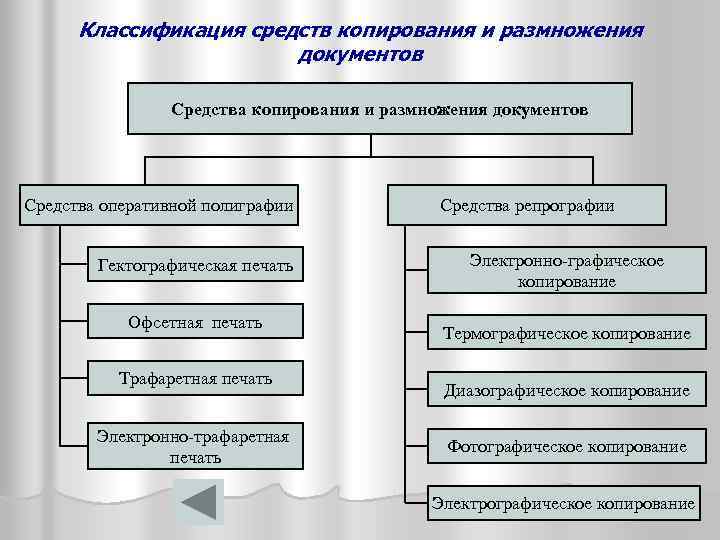 Классификация средств копирования и размножения документов

Средства копирования и размножения документов

Средства оперативной полиграфии

Гектографическая печать

Офсетная печать

Трафаретная печать

Электронно-трафаретная печать

Средства репрографии

Электронно-графическое копирование

Термографическое копирование

Диазографическое копирование

Фотографическое копирование

Электрографическое копирование